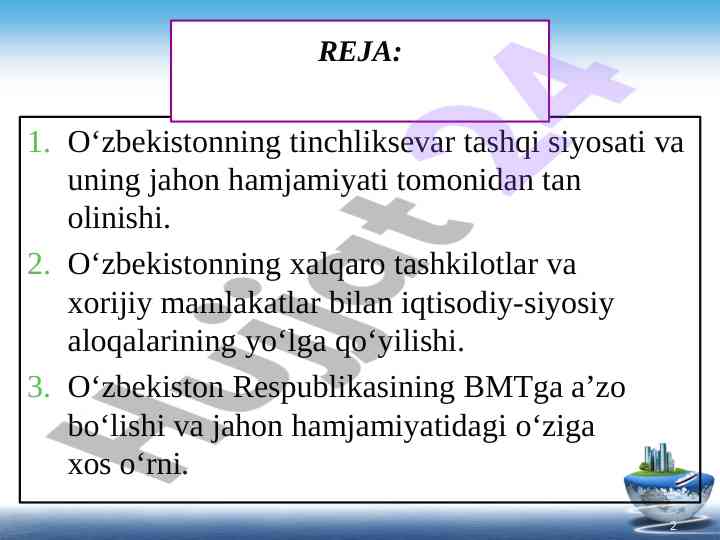 REJA:

1. O‘zbekistonning tinchliksevar tashqi siyosati va uning jahon hamjamiyati tomonidan tan olinishi.
2. O‘zbekistonning xalqaro tashkilotlar va xorijiy mamlakatlar bilan iqtisodiy-siyosiy aloqalarining yo‘lga qo‘yilishi.
3. O‘zbekiston Respublikasining BMTga a’zo bo‘lishi va jahon hamjamiyatidagi o‘ziga xos o‘rni.

Hujjat 24

2